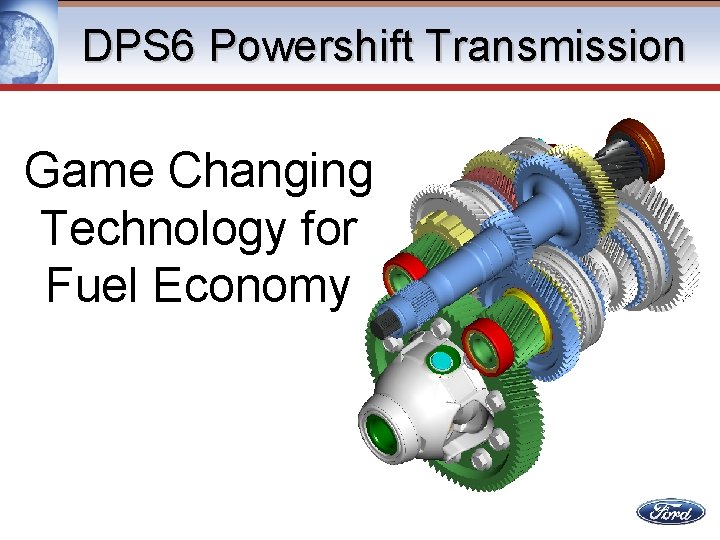 DPS6 Powershift Transmission

Game Changing Technology for Fuel Economy

Ford